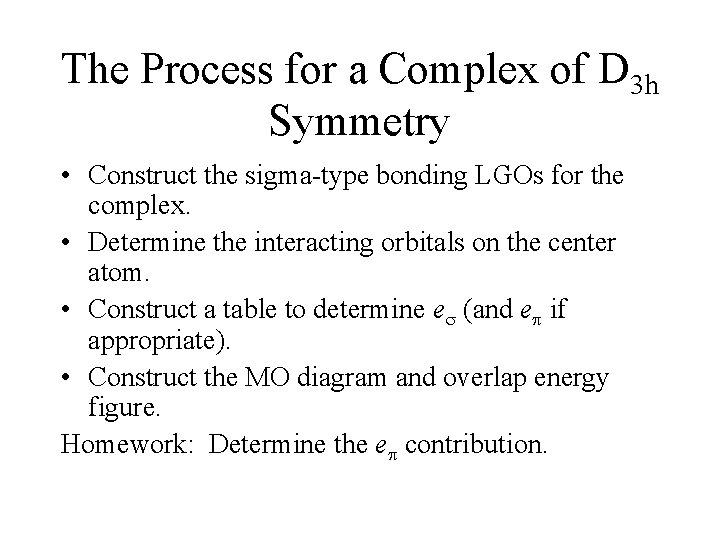 The Process for a Complex of $D_{3h}$ Symmetry

• Construct the sigma-type bonding LGOs for the complex.

• Determine the interacting orbitals on the center atom.

• Construct a table to determine $e_\sigma$ (and $e_\pi$ if appropriate).

• Construct the MO diagram and overlap energy figure.

Homework: Determine the $e_\pi$ contribution.